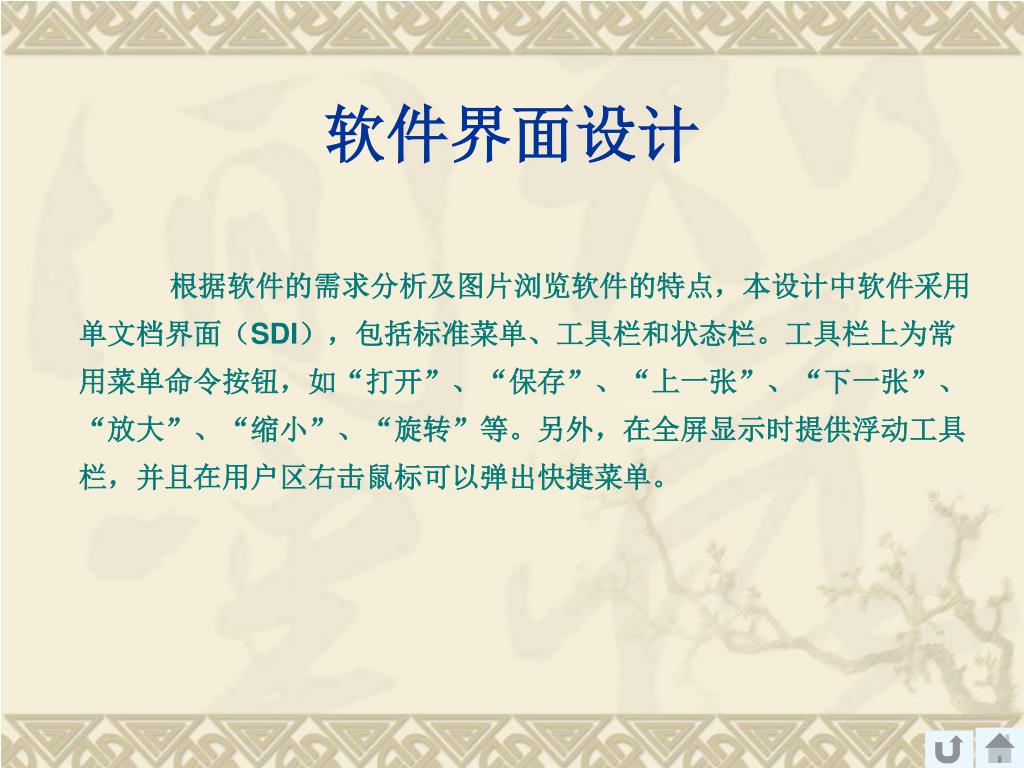 软件界面设计

根据软件的需求分析及图片浏览软件的特点，本设计中软件采用单文档界面（SDI），包括标准菜单、工具栏和状态栏。工具栏上为常用菜单命令按钮，如“打开”、“保存”、“上一张”、“下一张”、“放大”、“缩小”、“旋转”等。另外，在全屏显示时提供浮动工具栏，并且在用户区右击鼠标可以弹出快捷菜单。